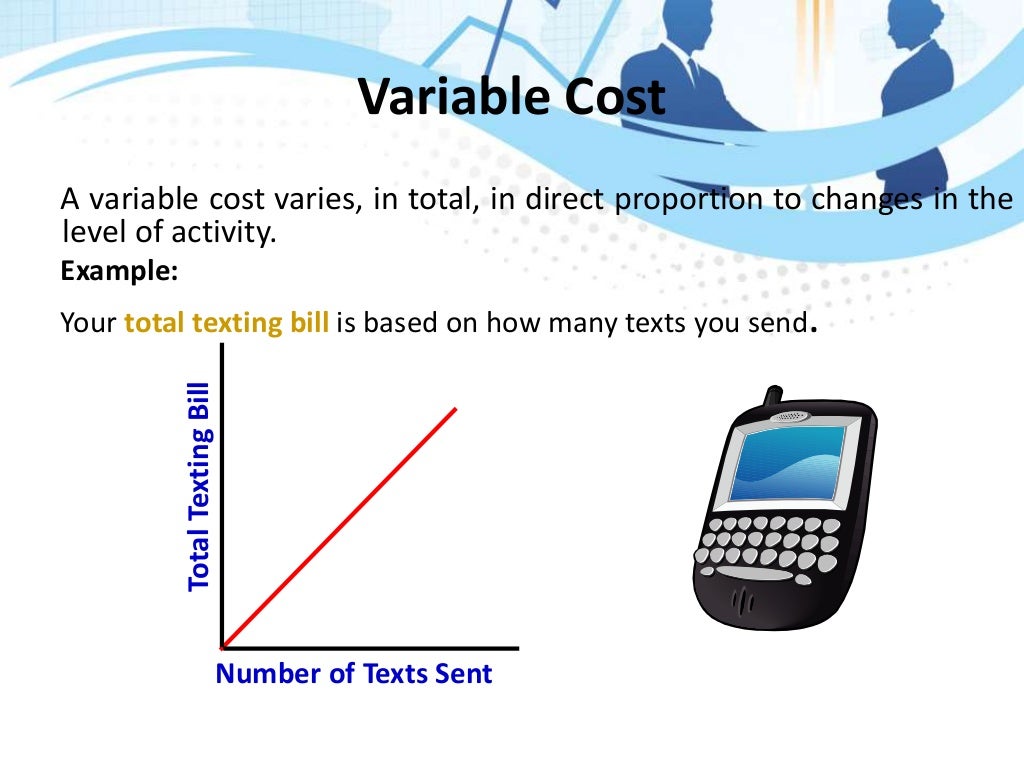 Variable Cost

A variable cost varies, in total, in direct proportion to changes in the level of activity.

Example:

Your total texting bill is based on how many texts you send.

Total Texting Bill

Number of Texts Sent